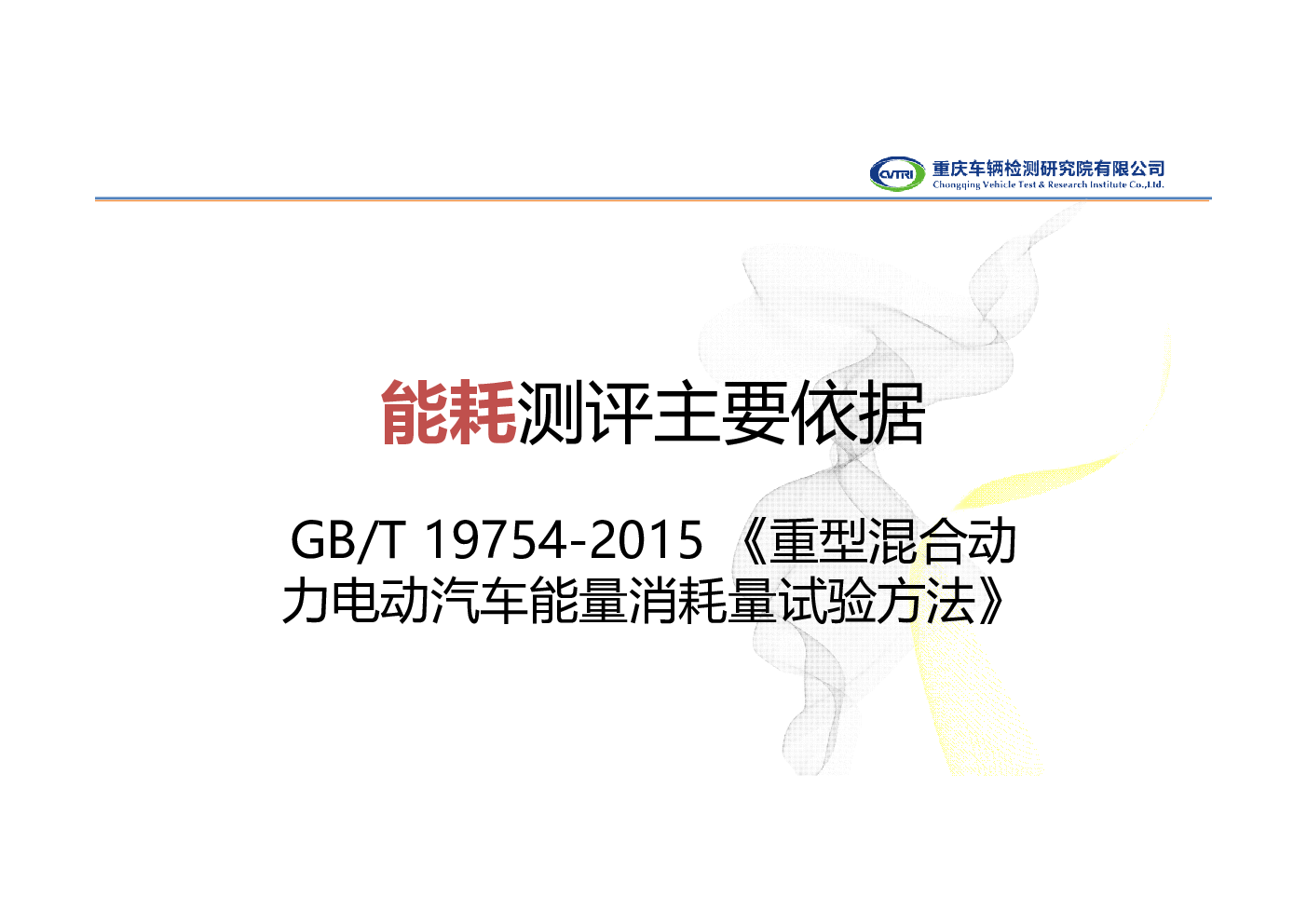 CVTRI 重庆车辆检测研究院有限公司
Chongqing Vehicle Test & Research Institute Co.,Ltd.

能耗测评主要依据

GB/T 19754-2015 《重型混合动力电动汽车能量消耗量试验方法》